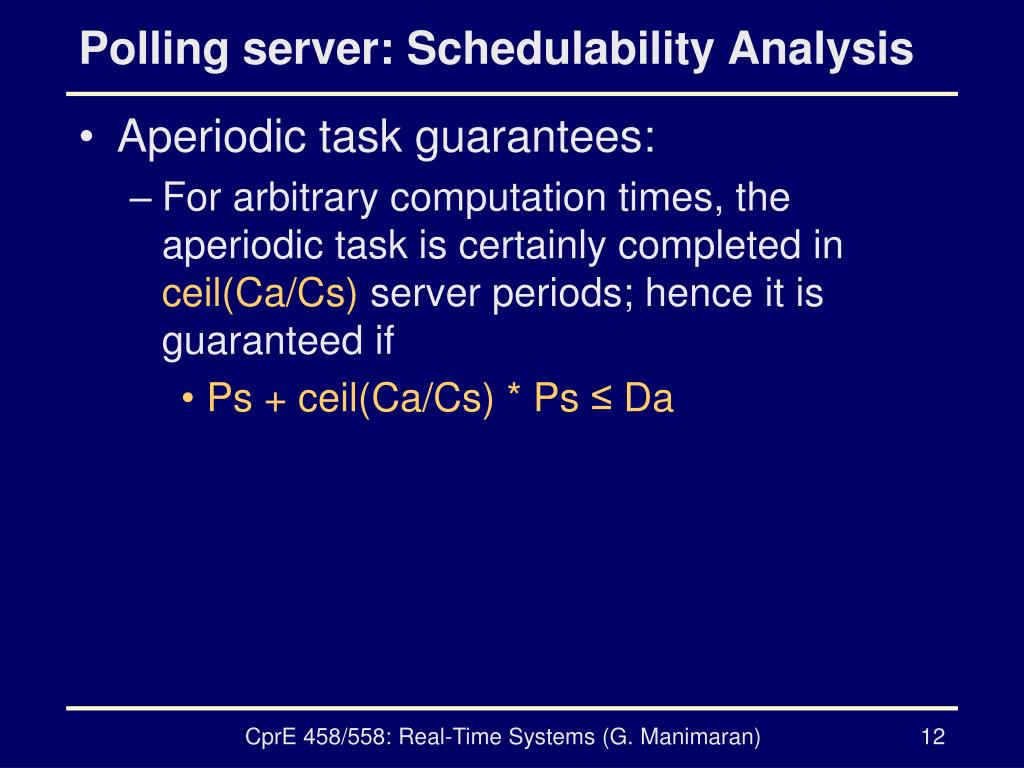 Polling server: Schedulability Analysis

• Aperiodic task guarantees:

– For arbitrary computation times, the aperiodic task is certainly completed in ceil(Ca/Cs) server periods; hence it is guaranteed if

• Ps + ceil(Ca/Cs) * Ps ≤ Da

CprE 458/558: Real-Time Systems (G. Manimaran)

12